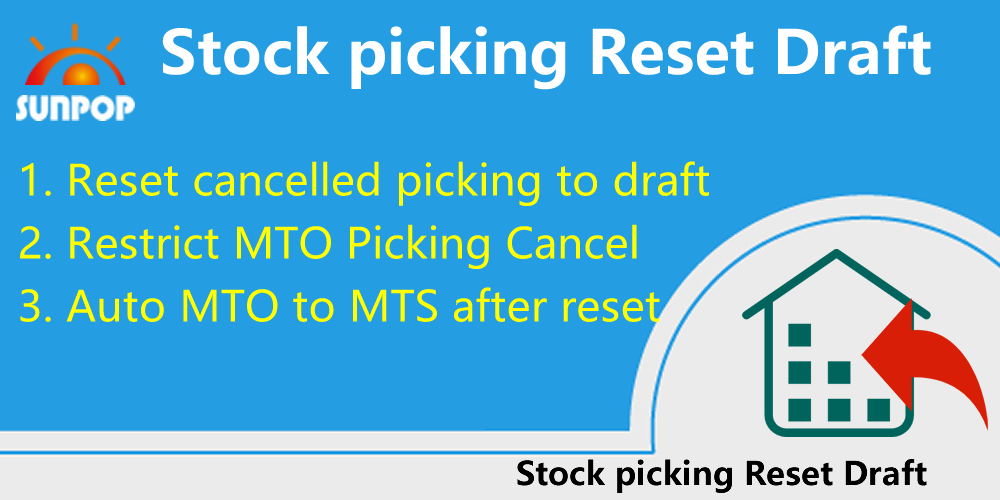 SUNPOP

Stock picking Reset Draft

1. Reset cancelled picking to draft
2. Restrict MTO Picking Cancel
3. Auto MTO to MTS after reset

Stock picking Reset Draft